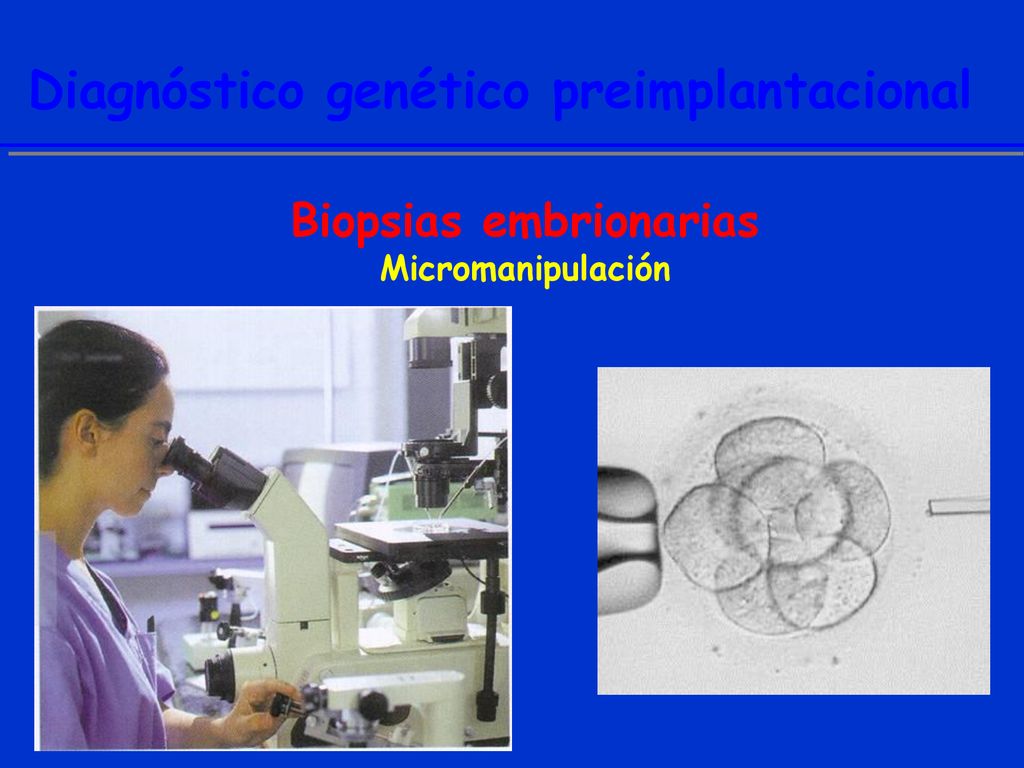 Diagnóstico genético preimplantacional

Biopsias embrionarias
Micromanipulación